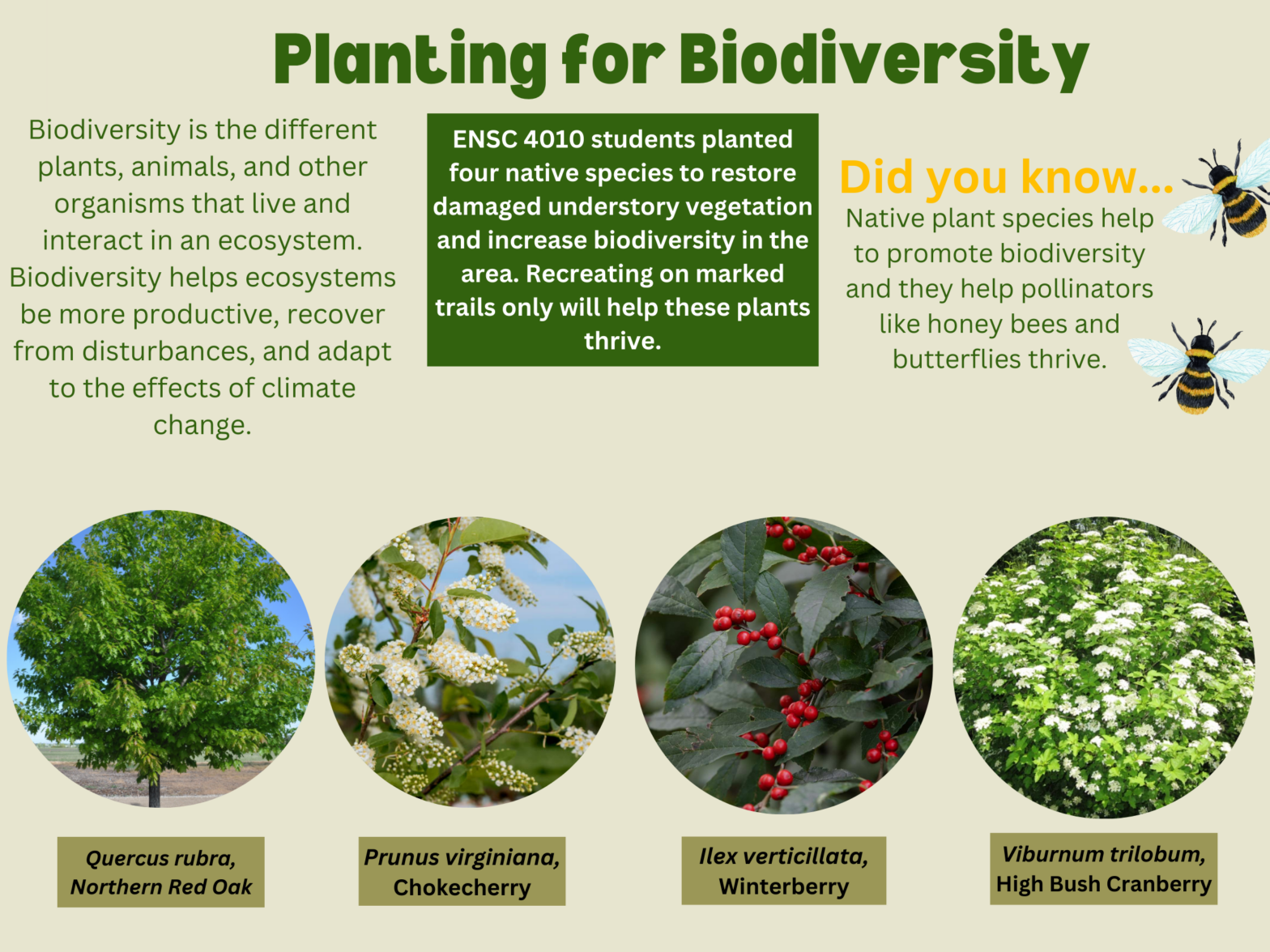 Planting for Biodiversity

Biodiversity is the different plants, animals, and other organisms that live and interact in an ecosystem. Biodiversity helps ecosystems be more productive, recover from disturbances, and adapt to the effects of climate change.

ENSC 4010 students planted four native species to restore damaged understory vegetation and increase biodiversity in the area. Recreating on marked trails only will help these plants thrive.

Did you know...
Native plant species help to promote biodiversity and they help pollinators like honey bees and butterflies thrive.

Quercus rubra, Northern Red Oak

Prunus virginiana, Chokecherry

Ilex verticillata, Winterberry

Viburnum trilobum, High Bush Cranberry